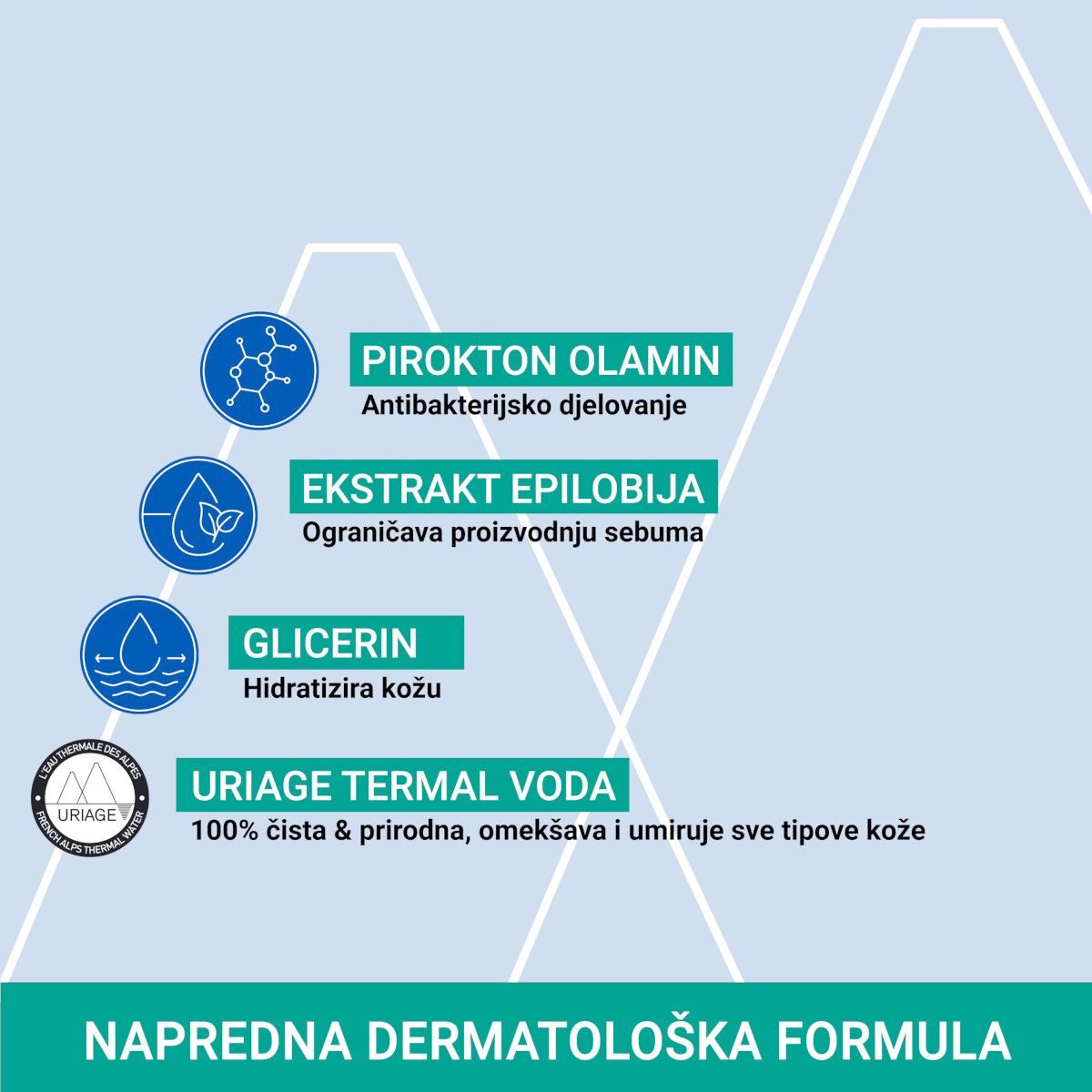 PIROKTON OLAMIN
Antibakterijsko djelovanje

EKSTRAKT EPILOBIJA
Ograničava proizvodnju sebuma

GLICERIN
Hidratizira kožu

L'EAU THERMALE DES ALPES
URIAGE
FRENCH ALPS THERMAL WATER

URIAGE TERMAL VODA
100% čista & prirodna, omekšava i umiruje sve tipove kože

NAPREDNA DERMATOLOŠKA FORMULA